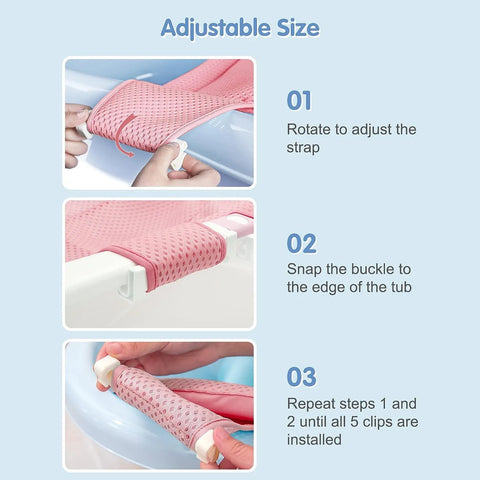 Adjustable Size

01
Rotate to adjust the strap

02
Snap the buckle to the edge of the tub

03
Repeat steps 1 and 2 until all 5 clips are installed